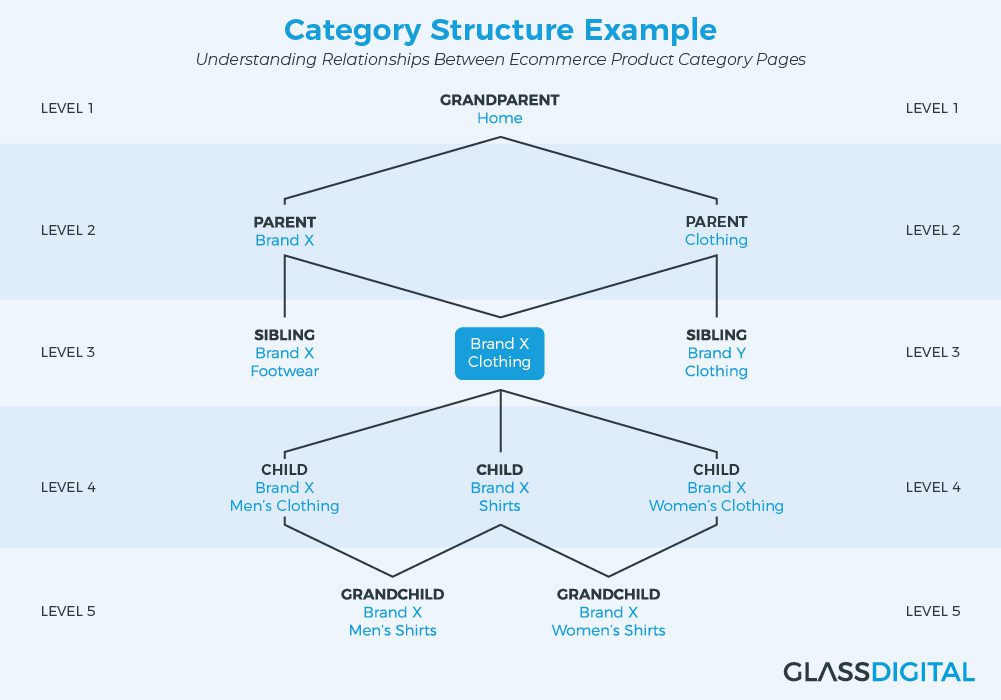 Category Structure Example
Understanding Relationships Between Ecommerce Product Category Pages

LEVEL 1
GRANDPARENT
Home
LEVEL 1

LEVEL 2
PARENT
Brand X
PARENT
Clothing
LEVEL 2

LEVEL 3
SIBLING
Brand X
Footwear
Brand X
Clothing
SIBLING
Brand Y
Clothing
LEVEL 3

LEVEL 4
CHILD
Brand X
Men's Clothing
CHILD
Brand X
Shirts
CHILD
Brand X
Women's Clothing
LEVEL 4

LEVEL 5
GRANDCHILD
Brand X
Men's Shirts
GRANDCHILD
Brand X
Women's Shirts
LEVEL 5

GLASSDIGITAL